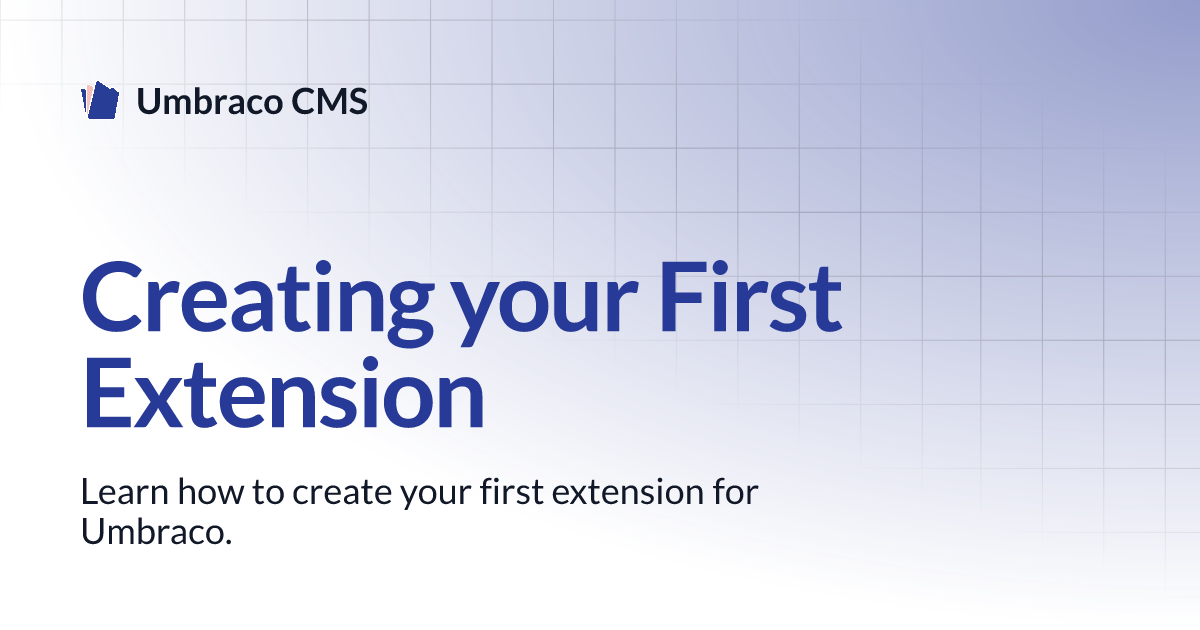 Umbraco CMS

Creating your First Extension

Learn how to create your first extension for Umbraco.